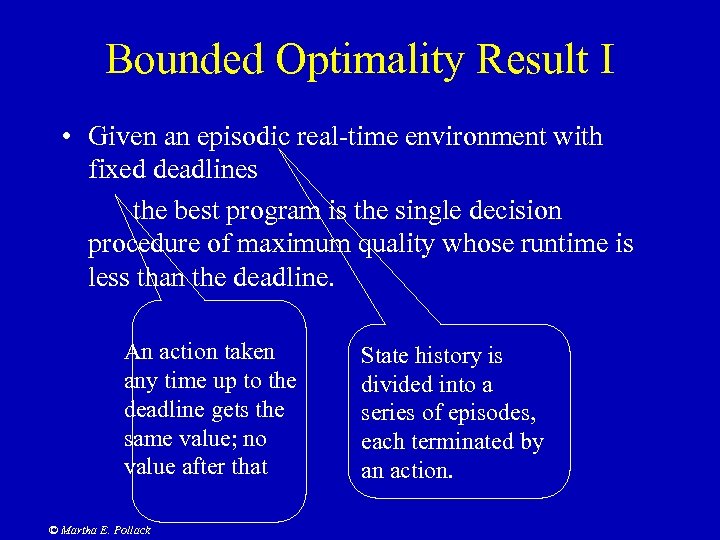 Bounded Optimality Result I

• Given an episodic real-time environment with fixed deadlines

the best program is the single decision procedure of maximum quality whose runtime is less than the deadline.

An action taken any time up to the deadline gets the same value; no value after that

State history is divided into a series of episodes, each terminated by an action.

© Martha E. Pollack